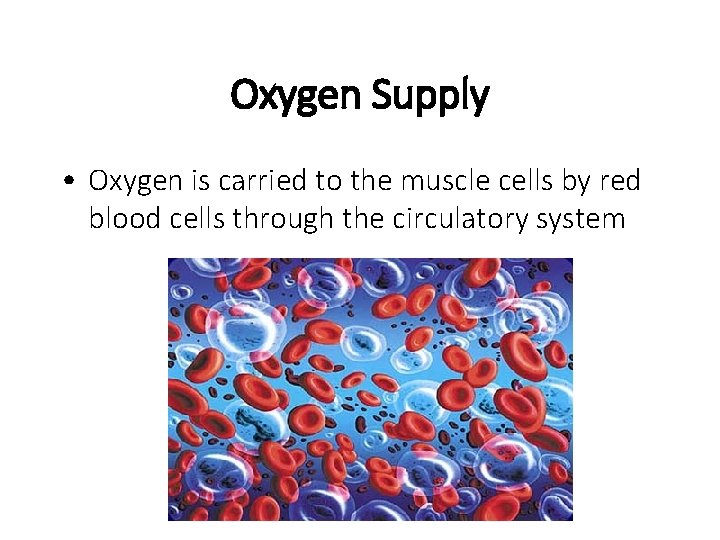 Oxygen Supply

• Oxygen is carried to the muscle cells by red blood cells through the circulatory system